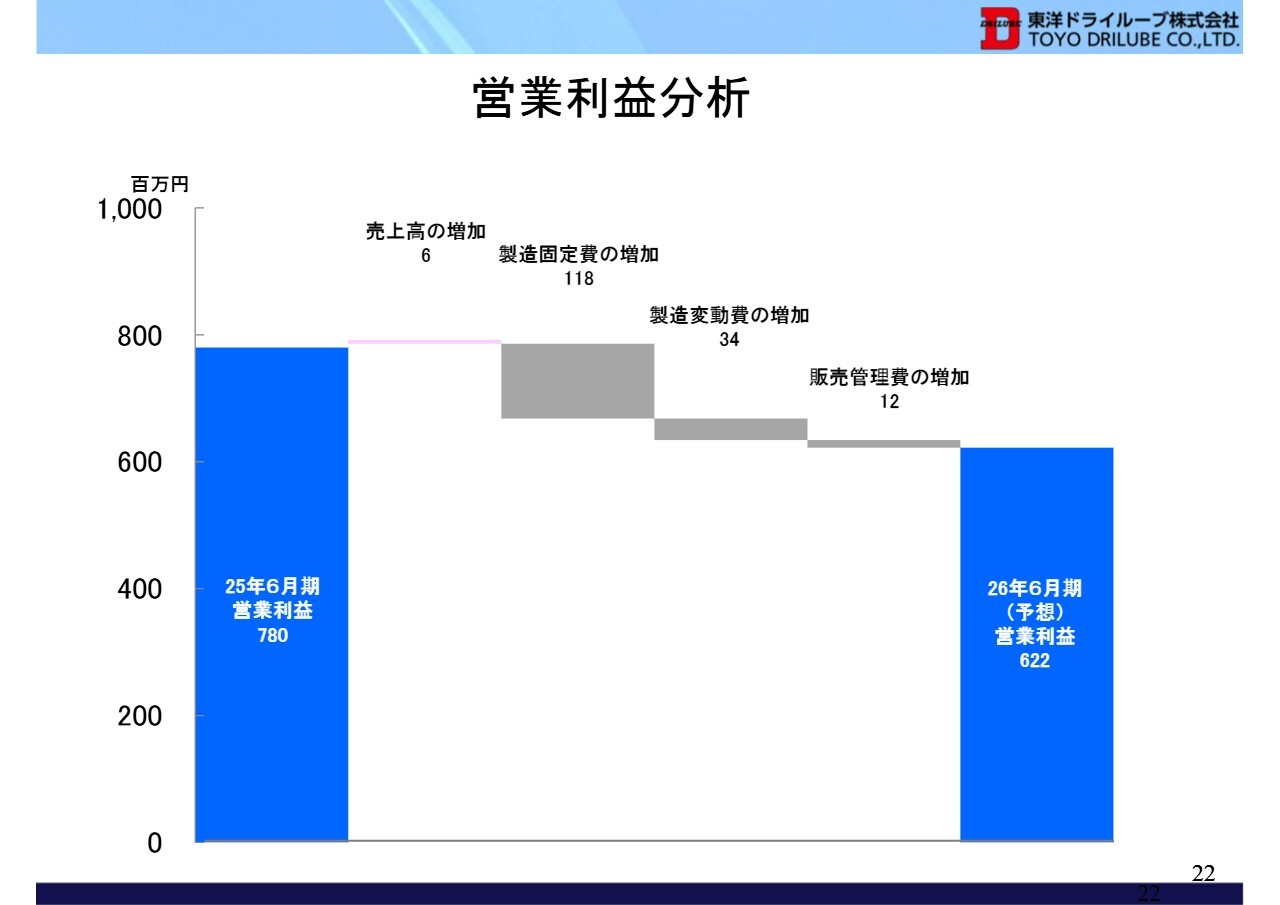 DRILUBE 東洋ドライルーブ株式会社
TOYO DRILUBE CO.,LTD.

営業利益分析

百万円
1,000
800
600
400
200
0

売上高の増加
6

製造固定費の増加
118

製造変動費の増加
34

販売管理費の増加
12

25年6月期
営業利益
780

26年6月期
（予想）
営業利益
622

22
22